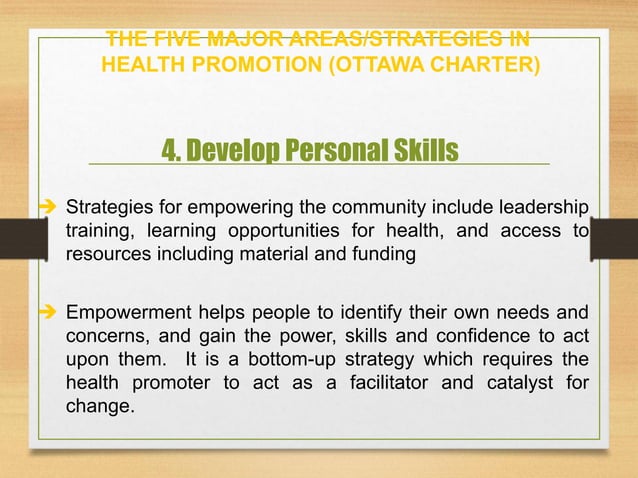 THE FIVE MAJOR AREAS/STRATEGIES IN HEALTH PROMOTION (OTTAWA CHARTER)

4. Develop Personal Skills

➔ Strategies for empowering the community include leadership training, learning opportunities for health, and access to resources including material and funding

➔ Empowerment helps people to identify their own needs and concerns, and gain the power, skills and confidence to act upon them. It is a bottom-up strategy which requires the health promoter to act as a facilitator and catalyst for change.